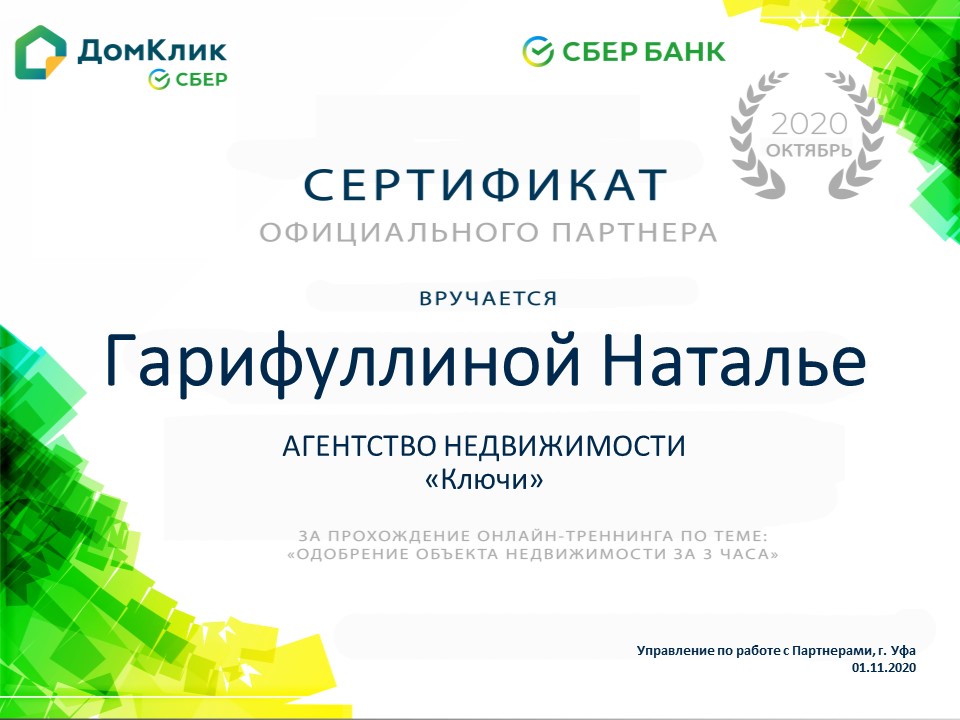 ДомКлик
СБЕР

СБЕР БАНК

2020
ОКТЯБРЬ

СЕРТИФИКАТ
ОФИЦИАЛЬНОГО ПАРТНЕРА

ВРУЧАЕТСЯ

Гарифуллиной Наталье

АГЕНТСТВО НЕДВИЖИМОСТИ
«Ключи»

ЗА ПРОХОЖДЕНИЕ ОНЛАЙН-ТРЕННИНГА ПО ТЕМЕ:
«ОДОБРЕНИЕ ОБЪЕКТА НЕДВИЖИМОСТИ ЗА 3 ЧАСА»

Управление по работе с Партнерами, г. Уфа
01.11.2020